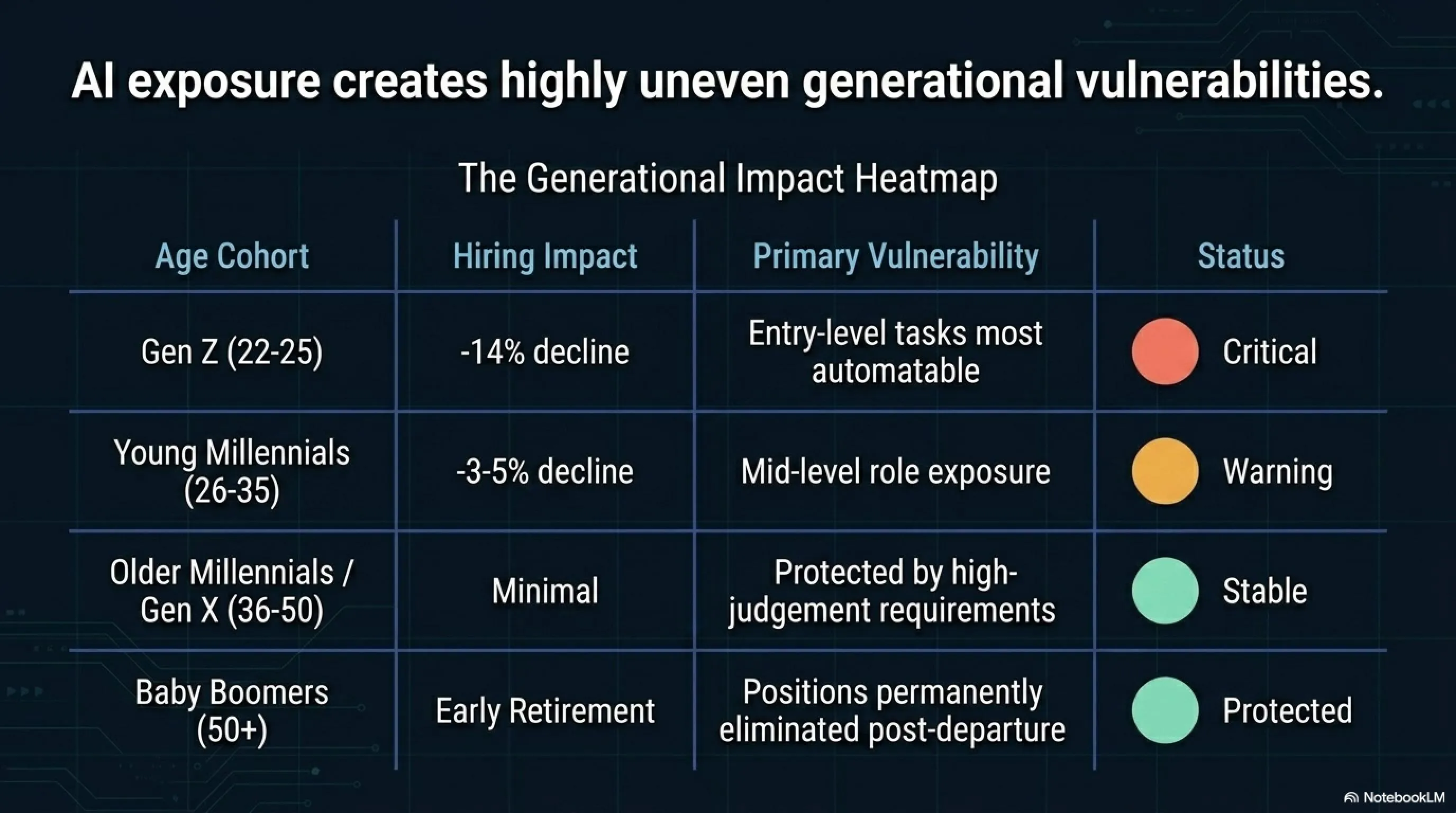 AI exposure creates highly uneven generational vulnerabilities.

The Generational Impact Heatmap

| Age Cohort | Hiring Impact | Primary Vulnerability | Status |
|---|---|---|---|
| Gen Z (22-25) | -14% decline | Entry-level tasks most automatable | Critical |
| Young Millennials (26-35) | -3-5% decline | Mid-level role exposure | Warning |
| Older Millennials / Gen X (36-50) | Minimal | Protected by high-judgement requirements | Stable |
| Baby Boomers (50+) | Early Retirement | Positions permanently eliminated post-departure | Protected |

NotebookLM